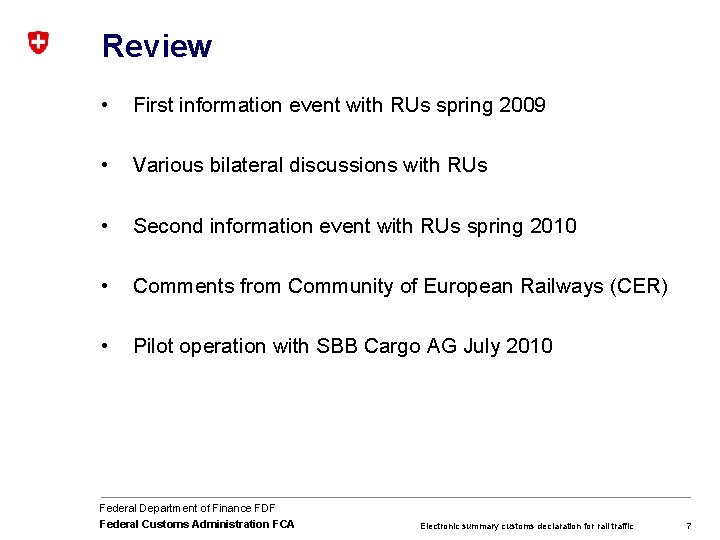 Review

• First information event with RUs spring 2009

• Various bilateral discussions with RUs

• Second information event with RUs spring 2010

• Comments from Community of European Railways (CER)

• Pilot operation with SBB Cargo AG July 2010

Federal Department of Finance FDF
Federal Customs Administration FCA

Electronic summary customs declaration for rail traffic

7